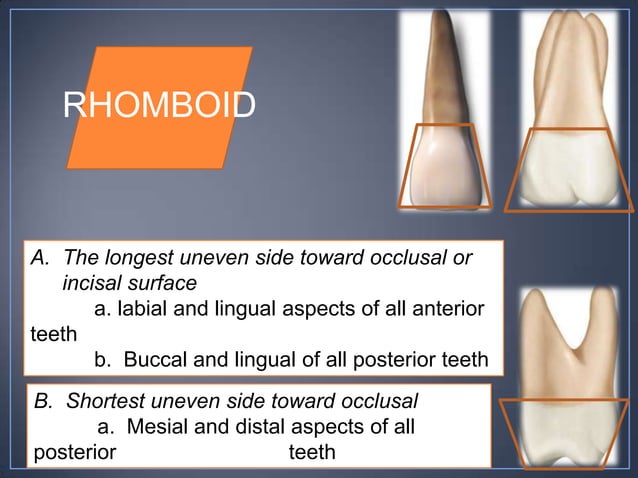 RHOMBOID

A. The longest uneven side toward occlusal or incisal surface

a. labial and lingual aspects of all anterior teeth

b. Buccal and lingual of all posterior teeth

B. Shortest uneven side toward occlusal

a. Mesial and distal aspects of all posterior teeth